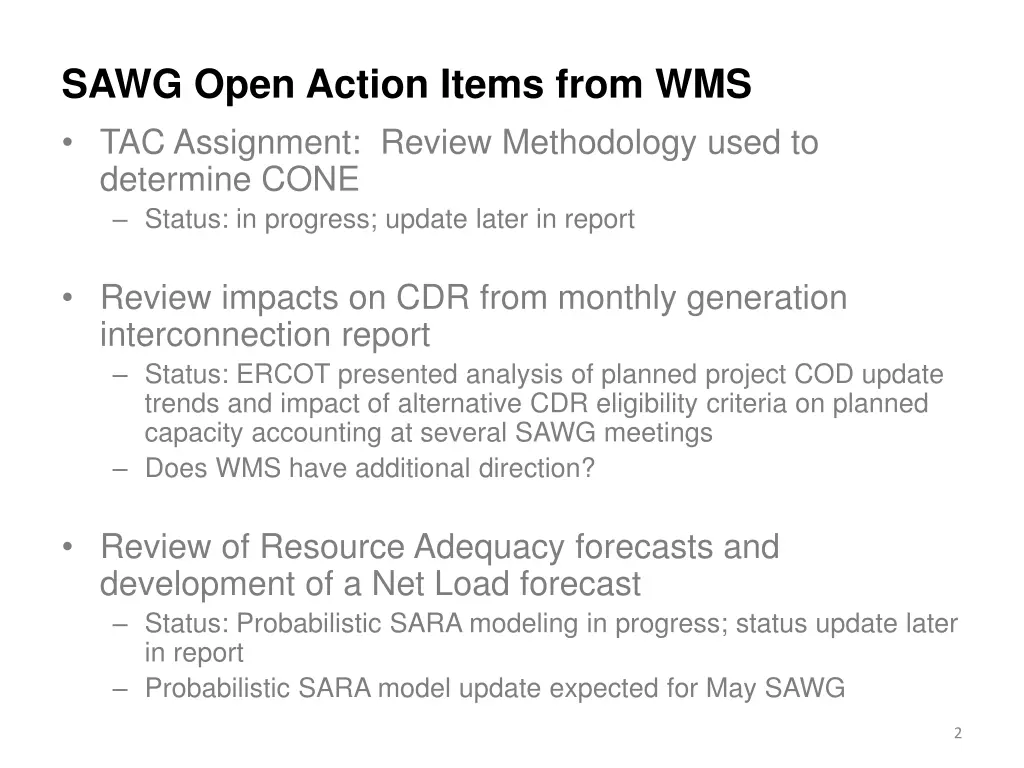 SAWG Open Action Items from WMS

• TAC Assignment: Review Methodology used to determine CONE
– Status: in progress; update later in report

• Review impacts on CDR from monthly generation interconnection report
– Status: ERCOT presented analysis of planned project COD update trends and impact of alternative CDR eligibility criteria on planned capacity accounting at several SAWG meetings
– Does WMS have additional direction?

• Review of Resource Adequacy forecasts and development of a Net Load forecast
– Status: Probabilistic SARA modeling in progress; status update later in report
– Probabilistic SARA model update expected for May SAWG

2